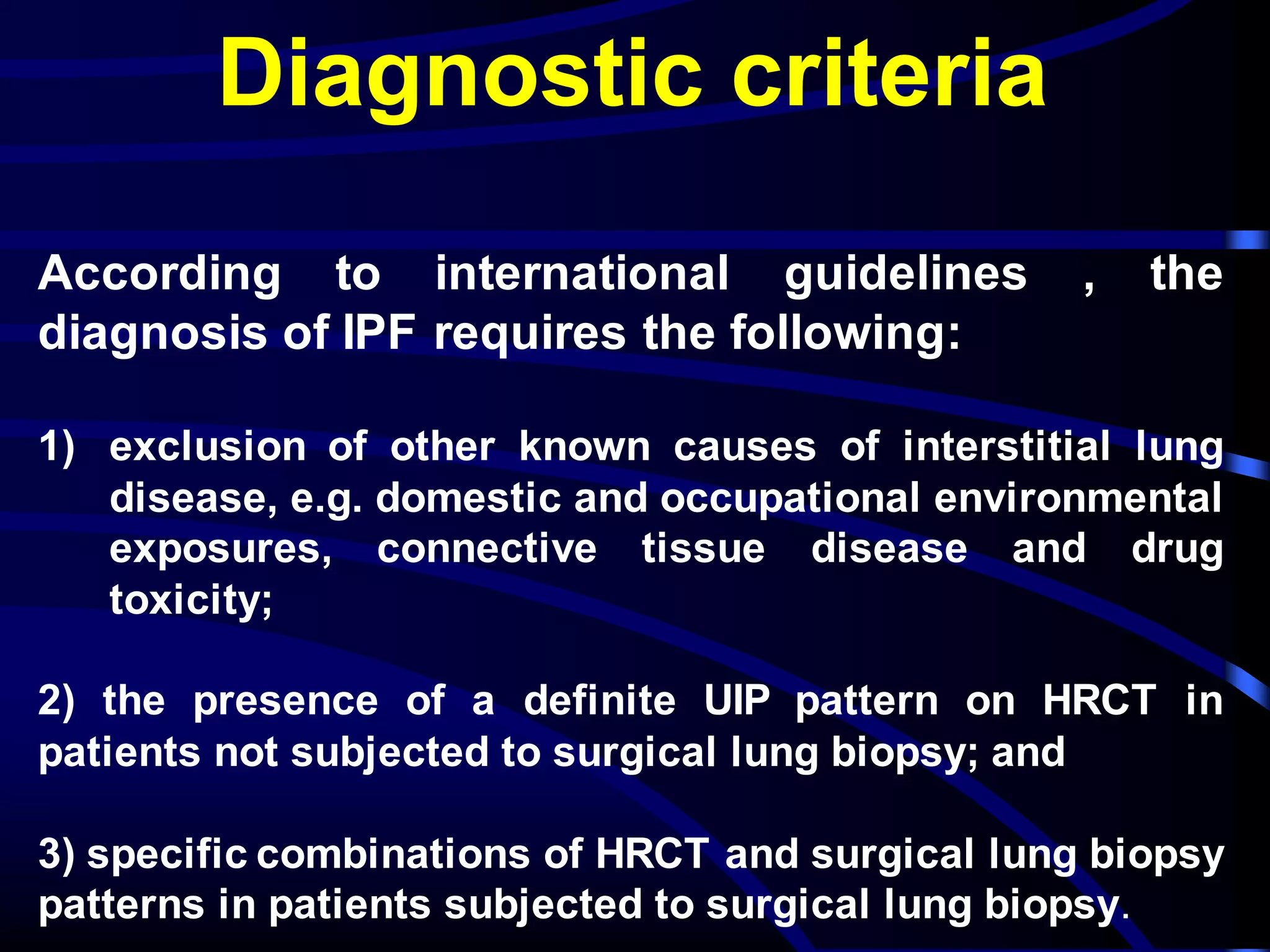 Diagnostic criteria

According to international guidelines , the diagnosis of IPF requires the following:

1) exclusion of other known causes of interstitial lung disease, e.g. domestic and occupational environmental exposures, connective tissue disease and drug toxicity;

2) the presence of a definite UIP pattern on HRCT in patients not subjected to surgical lung biopsy; and

3) specific combinations of HRCT and surgical lung biopsy patterns in patients subjected to surgical lung biopsy.